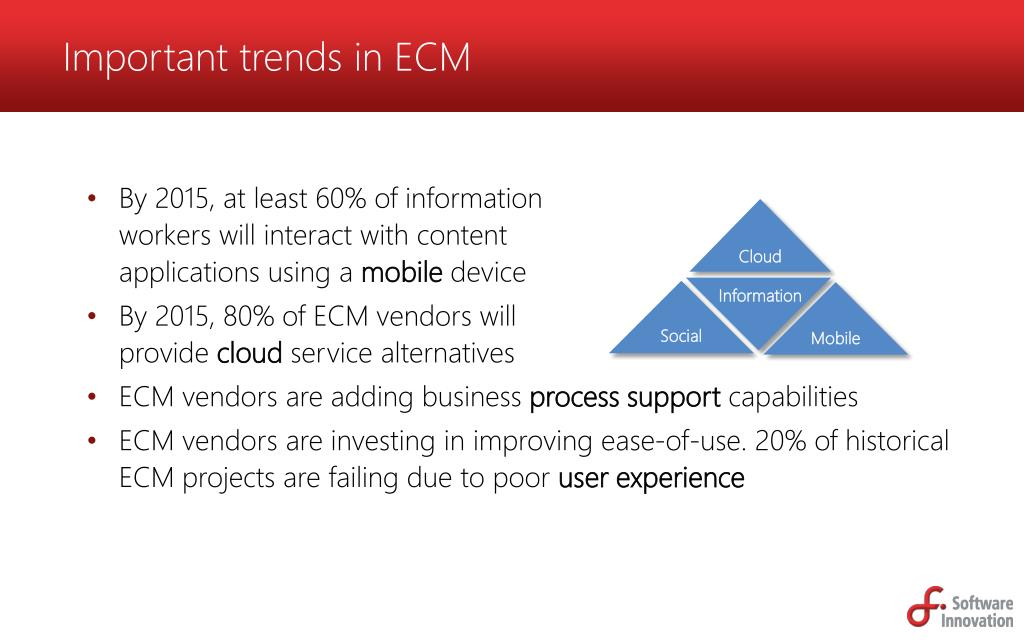 Important trends in ECM

• By 2015, at least 60% of information workers will interact with content applications using a mobile device
• By 2015, 80% of ECM vendors will provide cloud service alternatives
• ECM vendors are adding business process support capabilities
• ECM vendors are investing in improving ease-of-use. 20% of historical ECM projects are failing due to poor user experience

Cloud
Information
Social
Mobile

Software Innovation